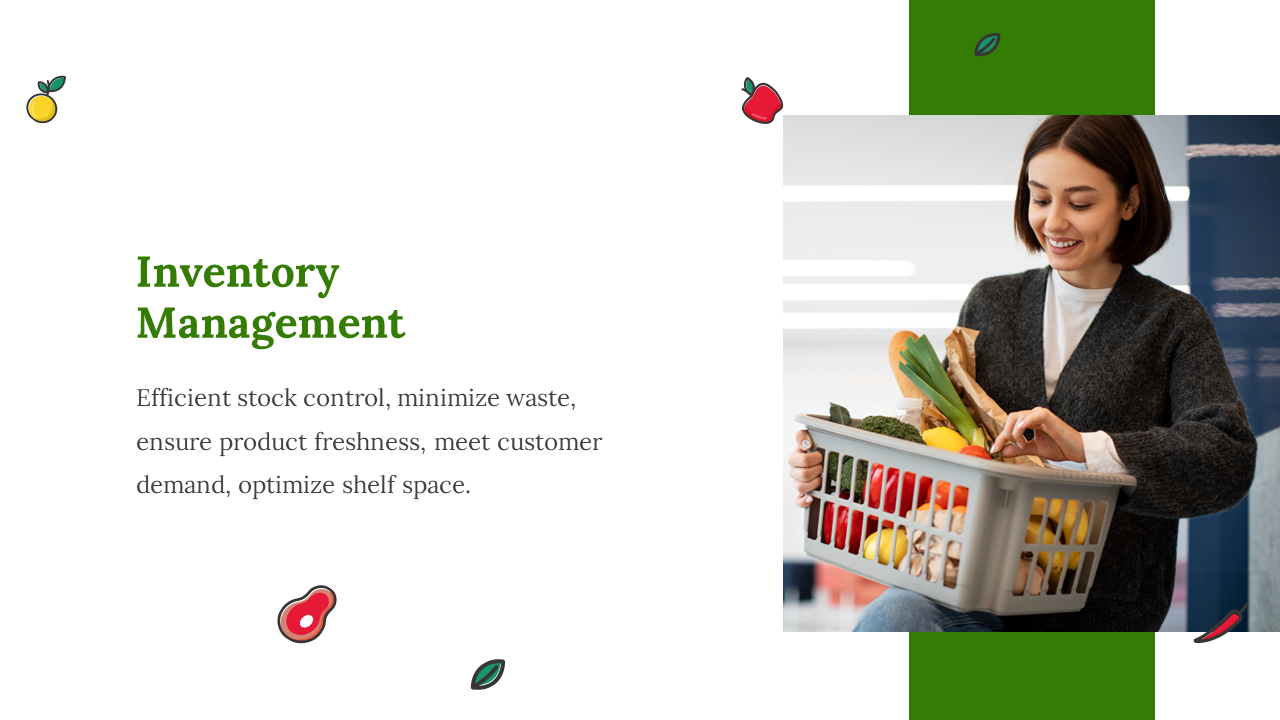 Inventory Management

Efficient stock control, minimize waste, ensure product freshness, meet customer demand, optimize shelf space.